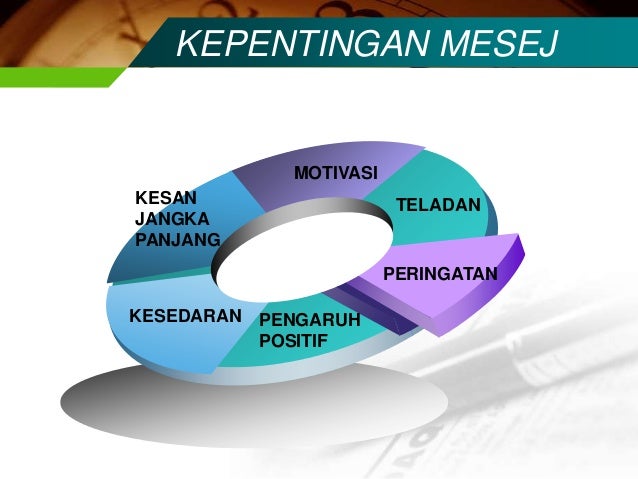 KEPENTINGAN MESEJ

MOTIVASI

TELADAN

PERINGATAN

PENGARUH POSITIF

KESEDARAN

KESAN JANGKA PANJANG